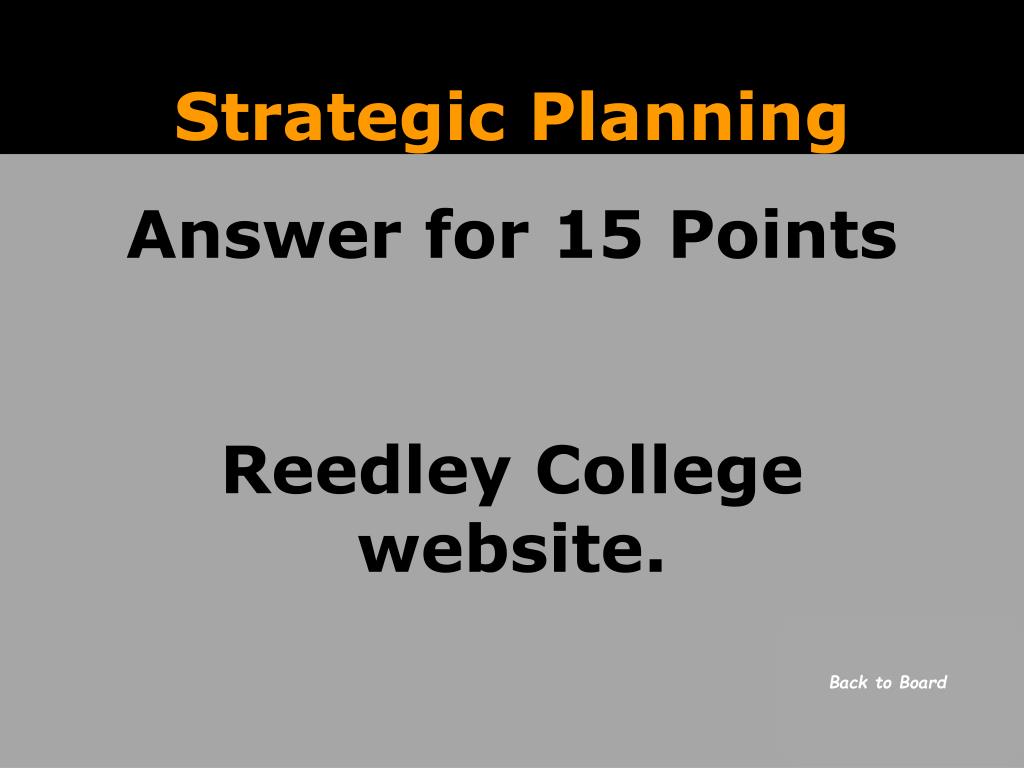 Strategic Planning

Answer for 15 Points

Reedley College website.

Back to Board